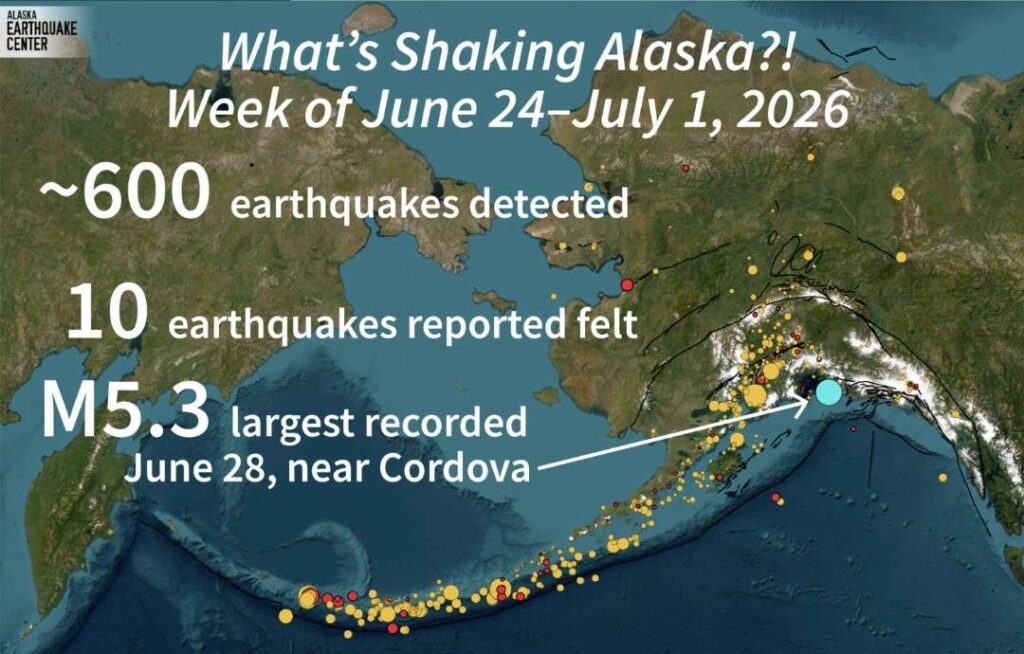 ALASKA EARTHQUAKE CENTER

What's Shaking Alaska?!
Week of June 24–July 1, 2026

~600 earthquakes detected

10 earthquakes reported felt

M5.3 largest recorded
June 28, near Cordova